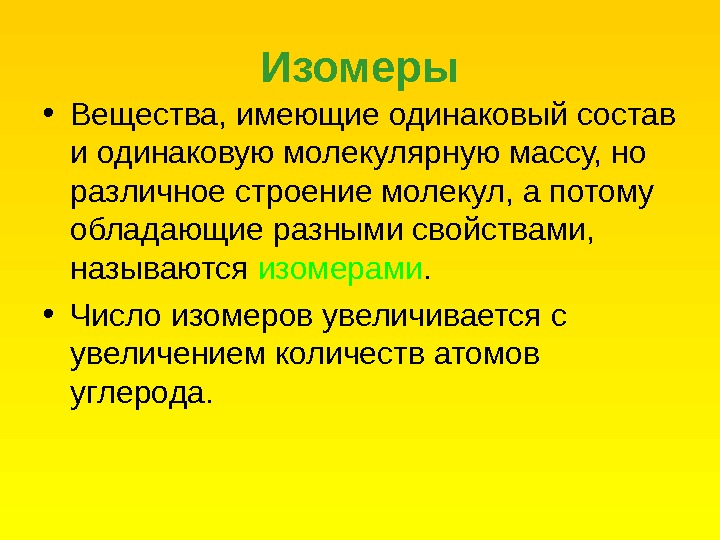 Изомеры

• Вещества, имеющие одинаковый состав и одинаковую молекулярную массу, но различное строение молекул, а потому обладающие разными свойствами, называются изомерами.

• Число изомеров увеличивается с увеличением количеств атомов углерода.